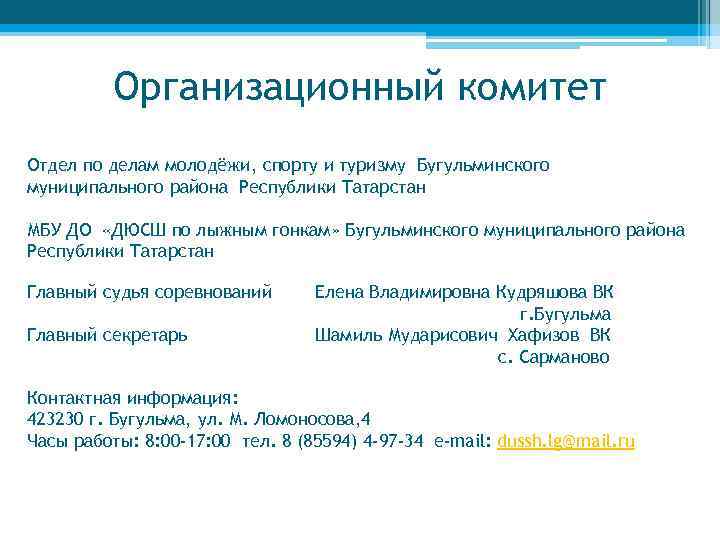 Организационный комитет

Отдел по делам молодёжи, спорту и туризму Бугульминского муниципального района Республики Татарстан

МБУ ДО «ДЮСШ по лыжным гонкам» Бугульминского муниципального района Республики Татарстан

Главный судья соревнований Елена Владимировна Кудряшова ВК г.Бугульма
Главный секретарь Шамиль Мударисович Хафизов ВК с. Сарманово

Контактная информация:
423230 г. Бугульма, ул. М. Ломоносова,4
Часы работы: 8:00-17:00 тел. 8 (85594) 4-97-34 e-mail: dussh.lg@mail.ru